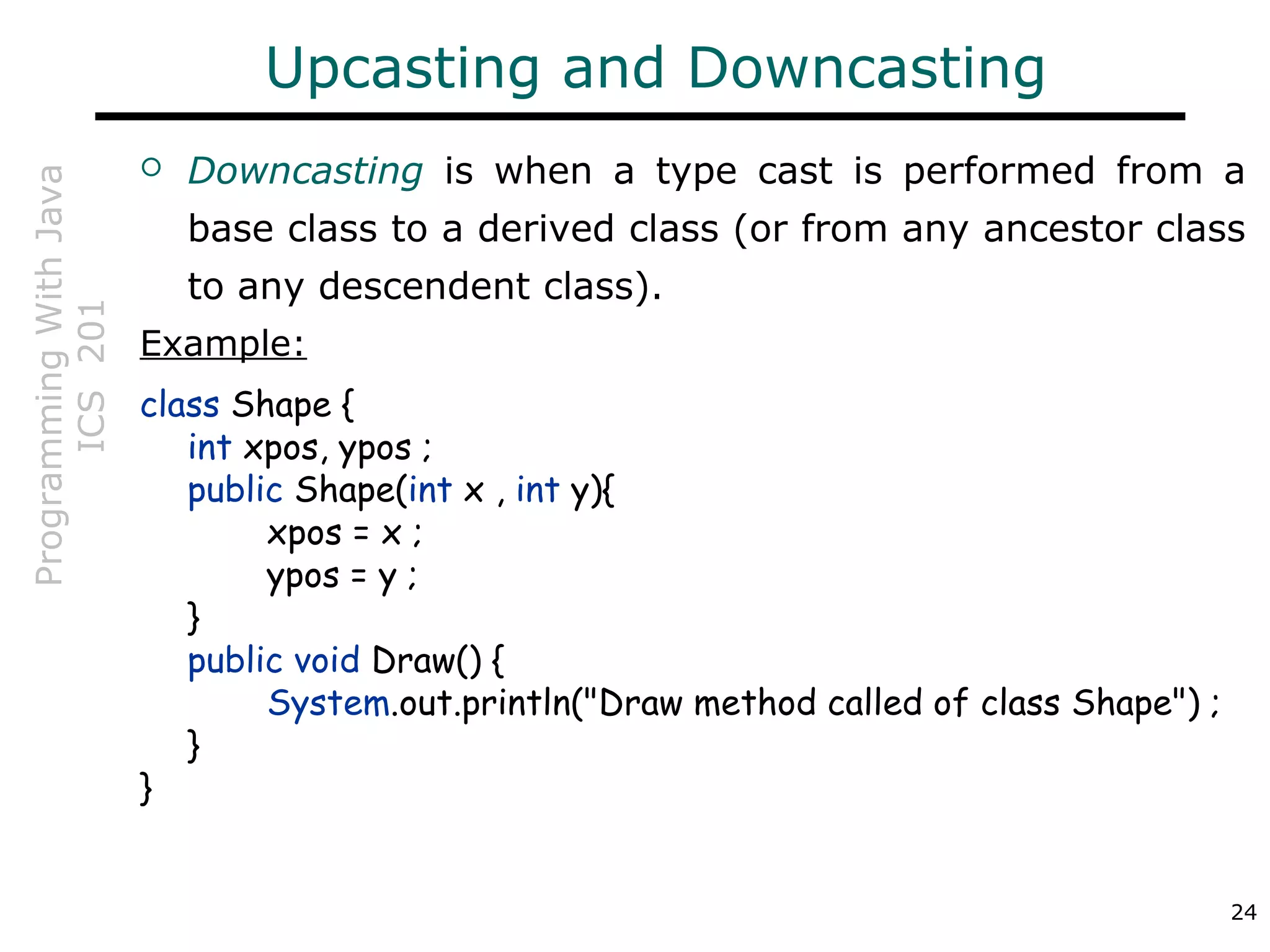 Upcasting and Downcasting

Programming With Java
ICS 201

○ Downcasting is when a type cast is performed from a base class to a derived class (or from any ancestor class to any descendent class).

Example:

class Shape {
int xpos, ypos ;
public Shape(int x , int y){
xpos = x ;
ypos = y ;
}
public void Draw() {
System.out.println("Draw method called of class Shape") ;
}
}

24